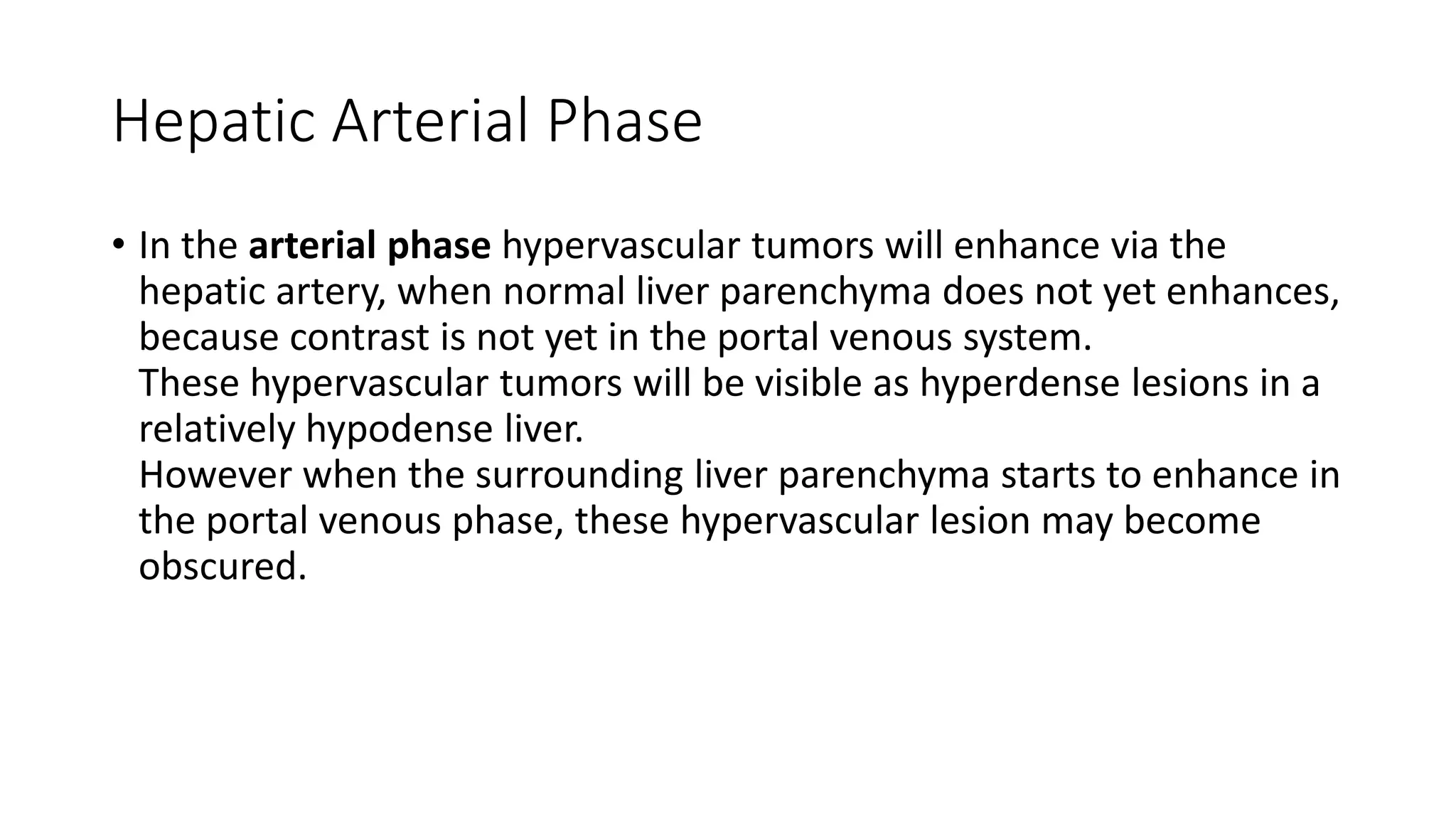 Hepatic Arterial Phase

• In the arterial phase hypervascular tumors will enhance via the hepatic artery, when normal liver parenchyma does not yet enhances, because contrast is not yet in the portal venous system.
These hypervascular tumors will be visible as hyperdense lesions in a relatively hypodense liver.
However when the surrounding liver parenchyma starts to enhance in the portal venous phase, these hypervascular lesion may become obscured.